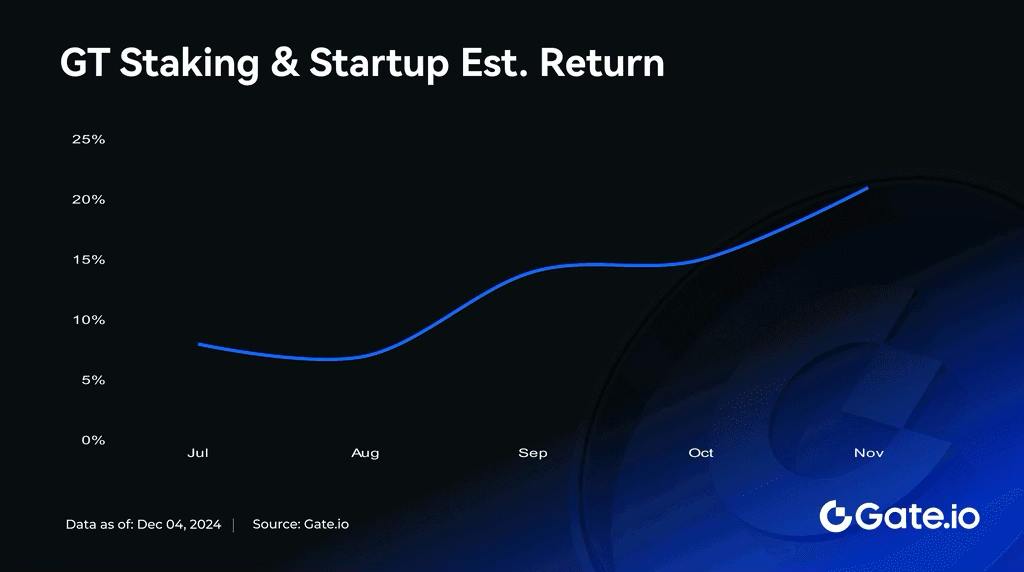 GT Staking & Startup Est. Return

25%
20%
15%
10%
5%
0%

Jul Aug Sep Oct Nov

Data as of: Dec 04, 2024 | Source: Gate.io

Gate.io